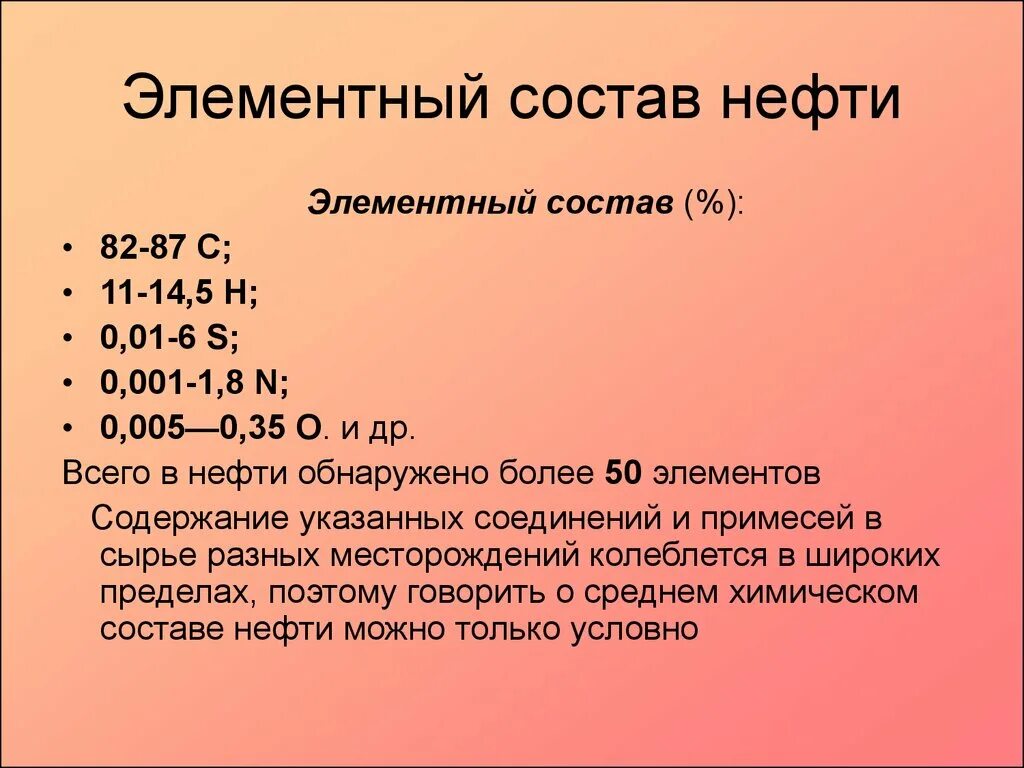 Элементный состав нефти

Элементный состав (%):

• 82-87 С;
• 11-14,5 Н;
• 0,01-6 S;
• 0,001-1,8 N;
• 0,005—0,35 О. и др.

Всего в нефти обнаружено более 50 элементов

Содержание указанных соединений и примесей в сырье разных месторождений колеблется в широких пределах, поэтому говорить о среднем химическом составе нефти можно только условно